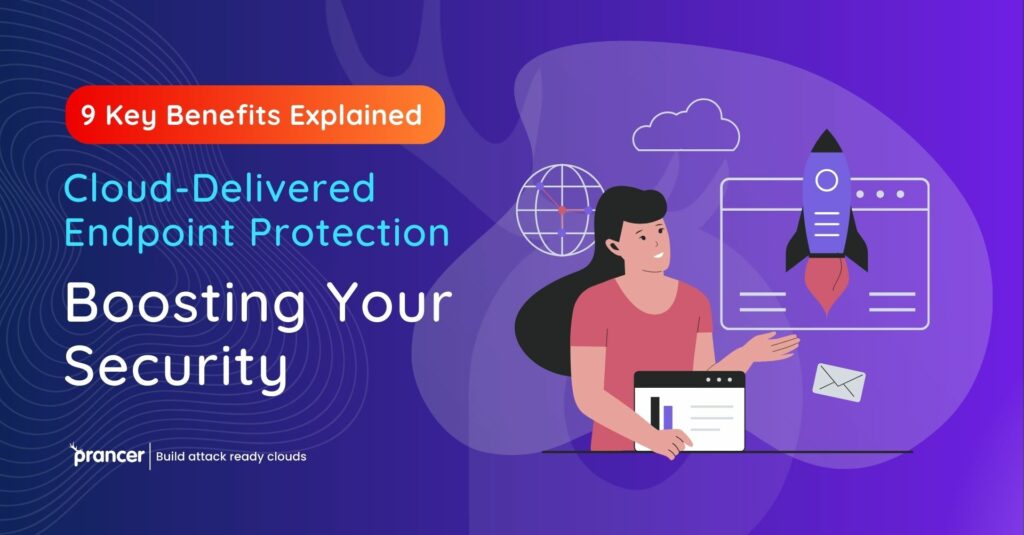 9 Key Benefits Explained

Cloud-Delivered Endpoint Protection

Boosting Your Security

prancer | Build attack ready clouds